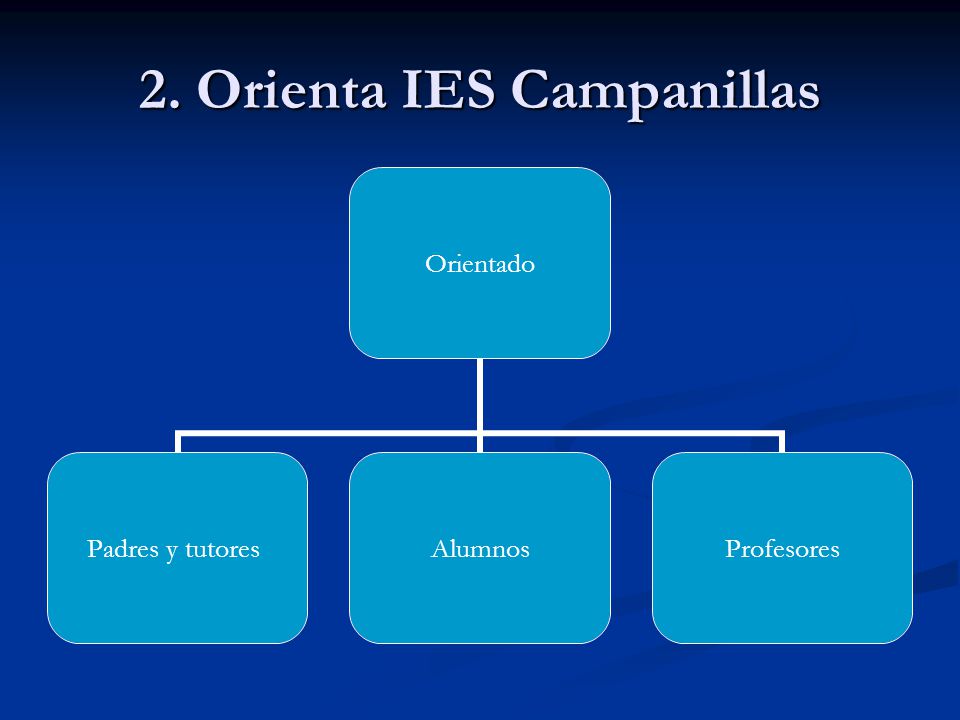 2. Orienta IES Campanillas

Orientado

Padres y tutores

Alumnos

Profesores